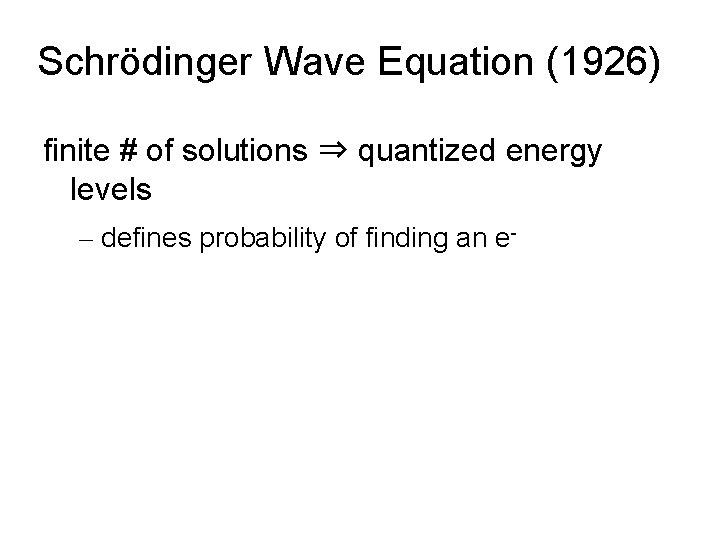 Schrödinger Wave Equation (1926)

finite # of solutions $\Rightarrow$ quantized energy levels

– defines probability of finding an $e^-$